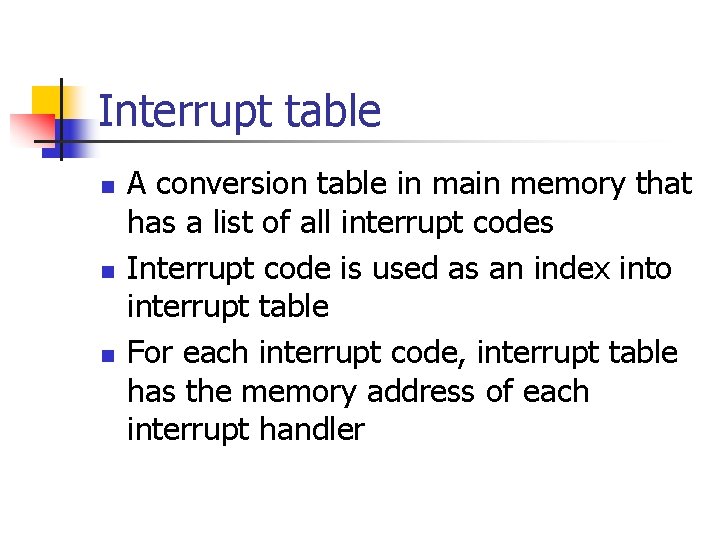 Interrupt table

- A conversion table in main memory that has a list of all interrupt codes
- Interrupt code is used as an index into interrupt table
- For each interrupt code, interrupt table has the memory address of each interrupt handler